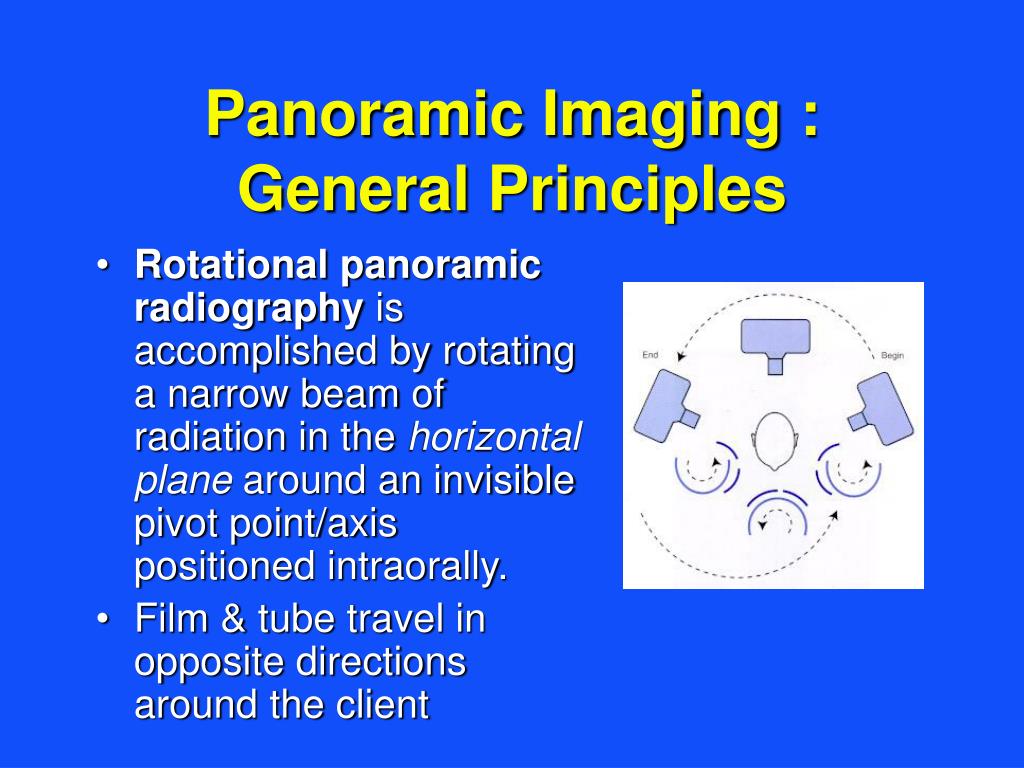 Panoramic Imaging : General Principles

• Rotational panoramic radiography is accomplished by rotating a narrow beam of radiation in the horizontal plane around an invisible pivot point/axis positioned intraorally.
• Film & tube travel in opposite directions around the client

End

Begin